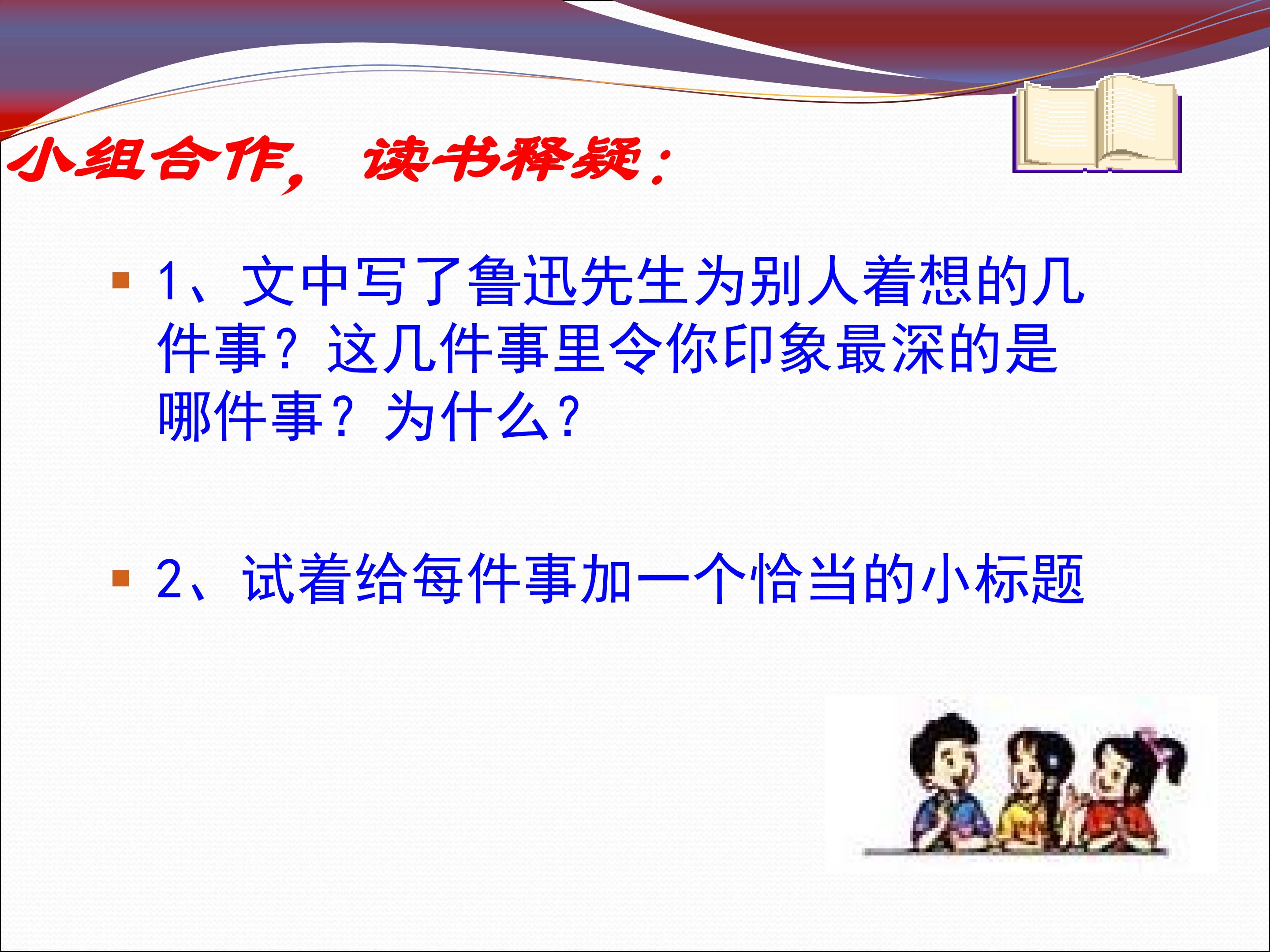 小组合作，读书释疑：

1、文中写了鲁迅先生为别人着想的几件事？这几件事里令你印象最深的是哪件事？为什么？

2、试着给每件事加一个恰当的小标题